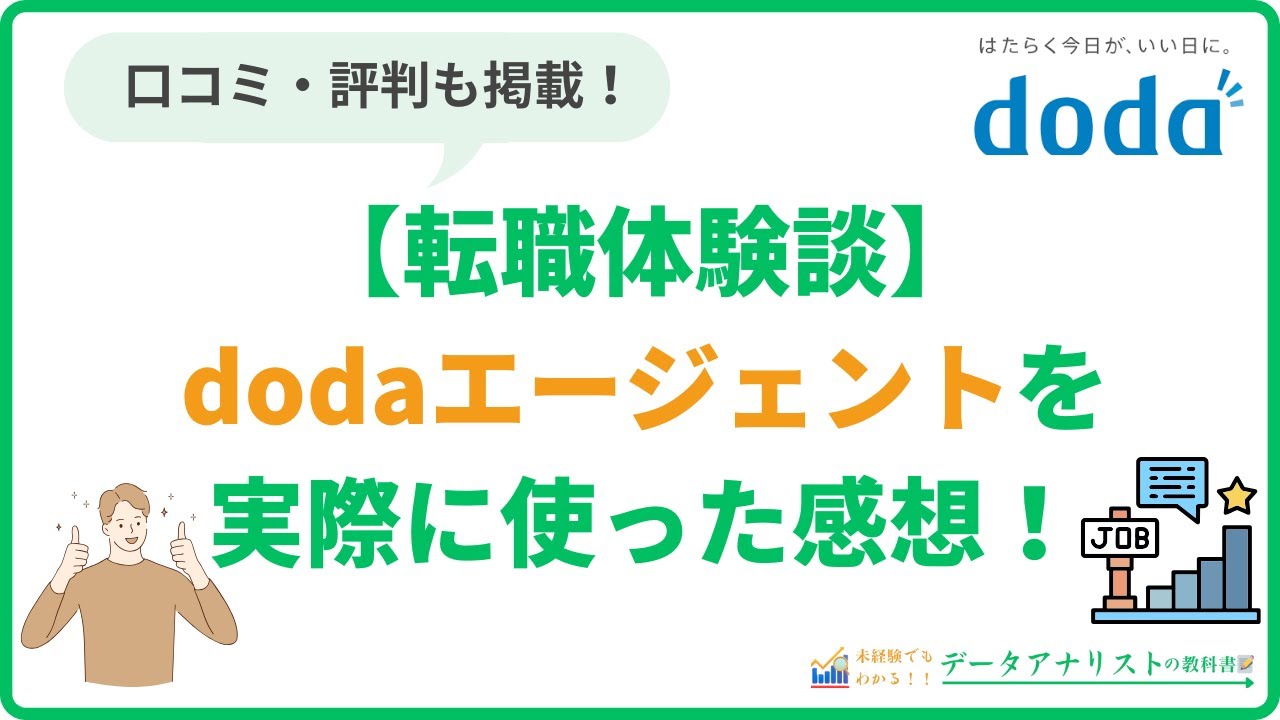 口コミ・評判も掲載！

はたらく今日が、いい日に。
doda

【転職体験談】
dodaエージェントを
実際に使った感想！

JOB

未経験でもわかる！！
データアナリストの教科書